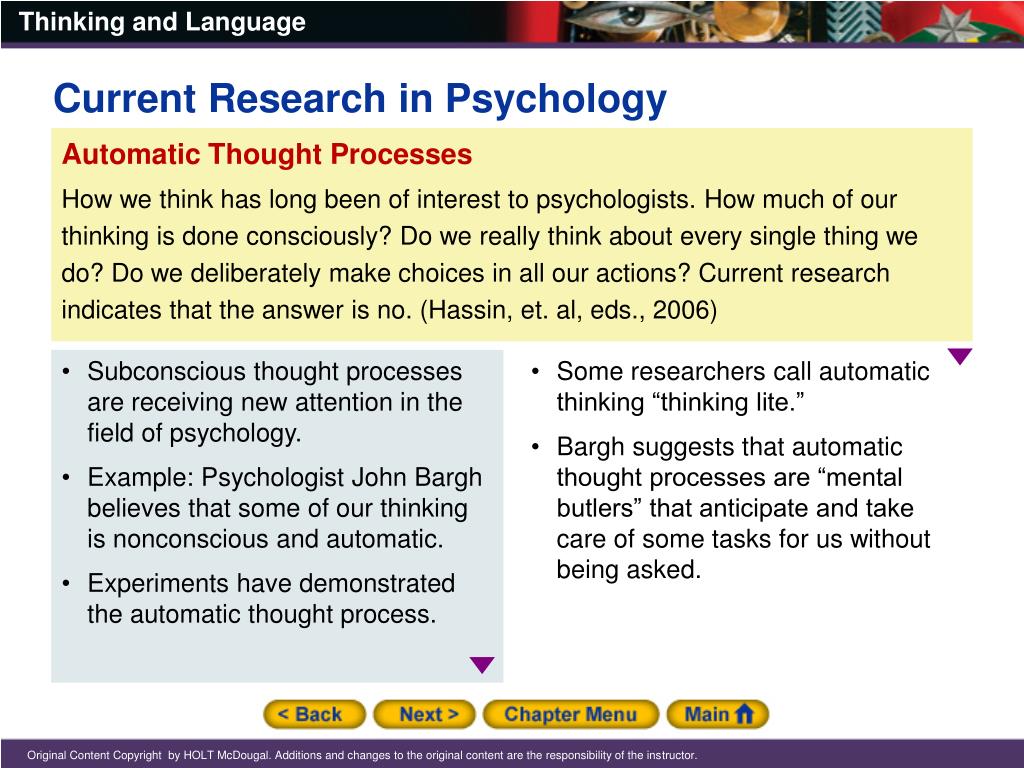 Thinking and Language

Current Research in Psychology

Automatic Thought Processes

How we think has long been of interest to psychologists. How much of our thinking is done consciously? Do we really think about every single thing we do? Do we deliberately make choices in all our actions? Current research indicates that the answer is no. (Hassin, et. al, eds., 2006)

• Subconscious thought processes are receiving new attention in the field of psychology.
• Example: Psychologist John Bargh believes that some of our thinking is nonconscious and automatic.
• Experiments have demonstrated the automatic thought process.

• Some researchers call automatic thinking “thinking lite.”
• Bargh suggests that automatic thought processes are “mental butlers” that anticipate and take care of some tasks for us without being asked.

< Back Next > Chapter Menu Main

Original Content Copyright by HOLT McDougal. Additions and changes to the original content are the responsibility of the instructor.